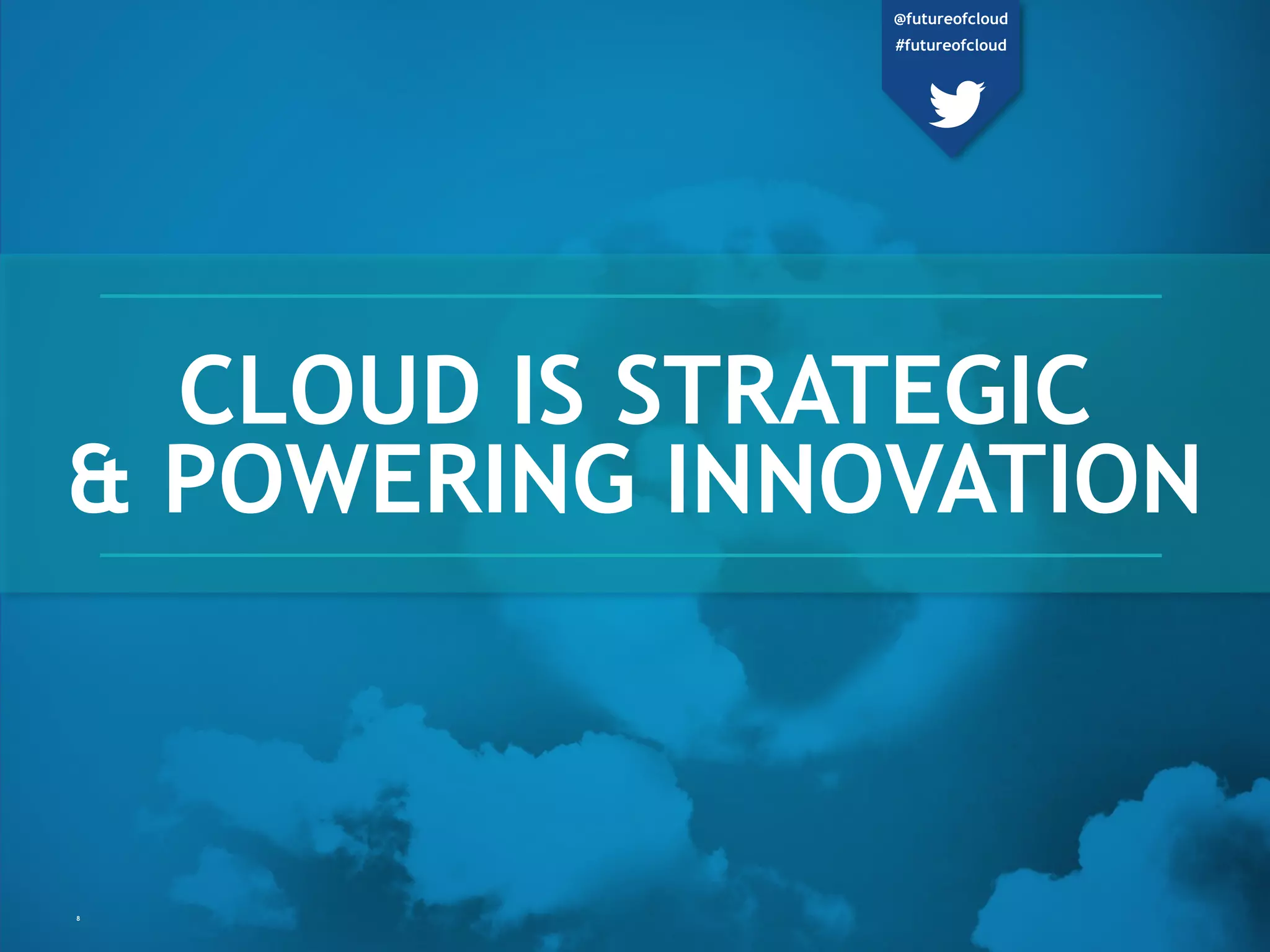 @futureofcloud
#futureofcloud

CLOUD IS STRATEGIC & POWERING INNOVATION

8